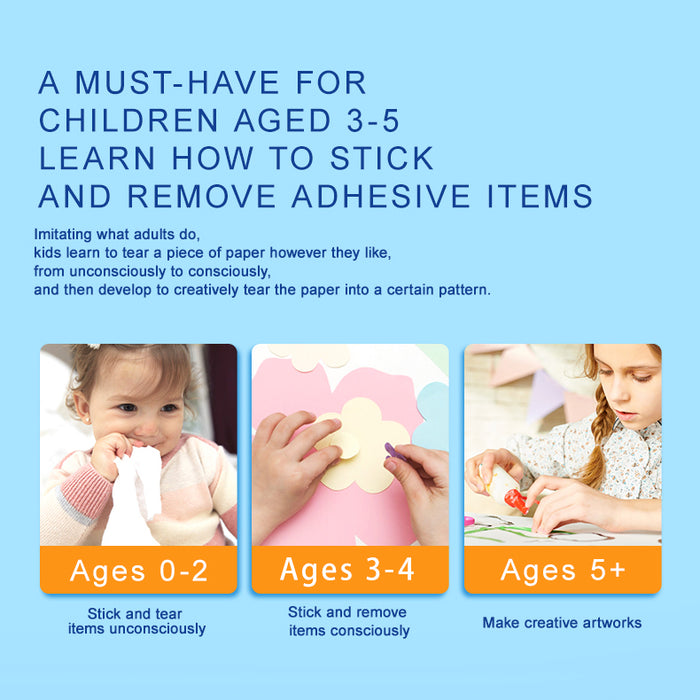 A MUST-HAVE FOR CHILDREN AGED 3-5 LEARN HOW TO STICK AND REMOVE ADHESIVE ITEMS

Imitating what adults do, kids learn to tear a piece of paper however they like, from unconsciously to consciously, and then develop to creatively tear the paper into a certain pattern.

Ages 0-2

Stick and tear items unconsciously

Ages 3-4

Stick and remove items consciously

Ages 5+

Make creative artworks